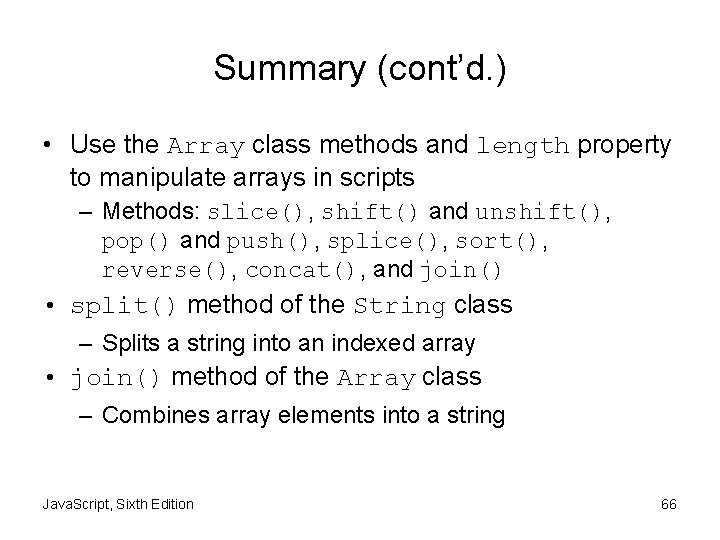 Summary (cont'd.)

• Use the Array class methods and length property to manipulate arrays in scripts
– Methods: slice(), shift() and unshift(), pop() and push(), splice(), sort(), reverse(), concat(), and join()
• split() method of the String class
– Splits a string into an indexed array
• join() method of the Array class
– Combines array elements into a string

JavaScript, Sixth Edition

66